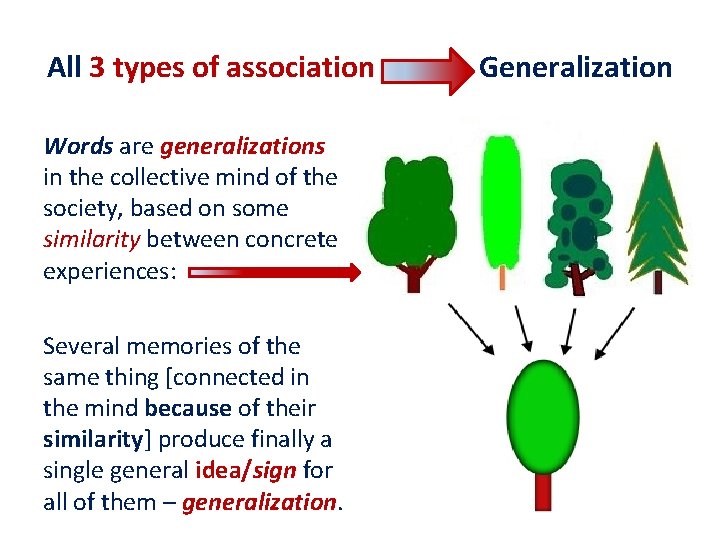 All 3 types of association Generalization

Words are generalizations in the collective mind of the society, based on some similarity between concrete experiences:

Several memories of the same thing [connected in the mind because of their similarity] produce finally a single general idea/sign for all of them – generalization.